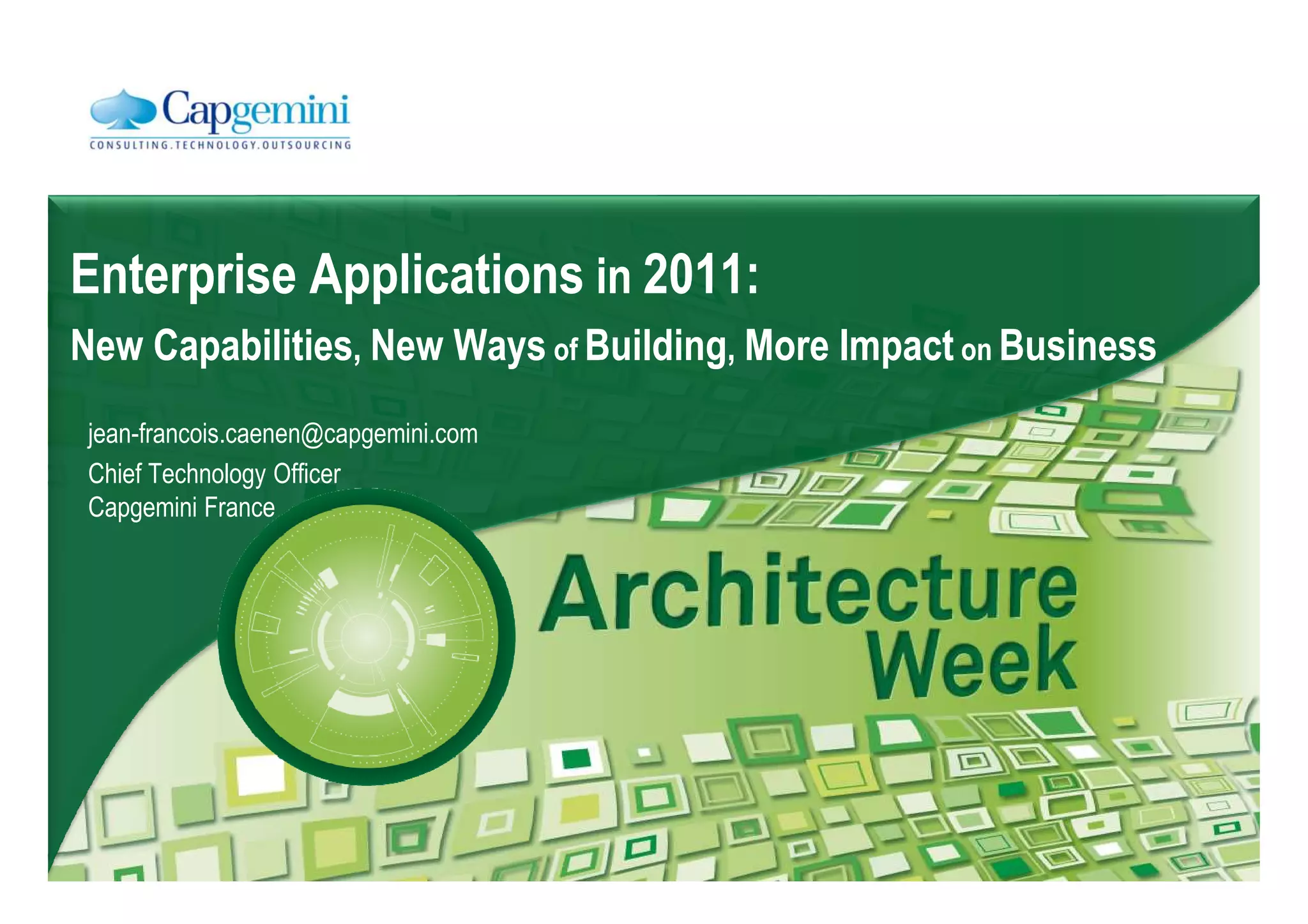 Capgemini
CONSULTING.TECHNOLOGY.OUTSOURCING

Enterprise Applications in 2011:

New Capabilities, New Ways of Building, More Impact on Business

jean-francois.caenen@capgemini.com
Chief Technology Officer
Capgemini France

Architecture Week